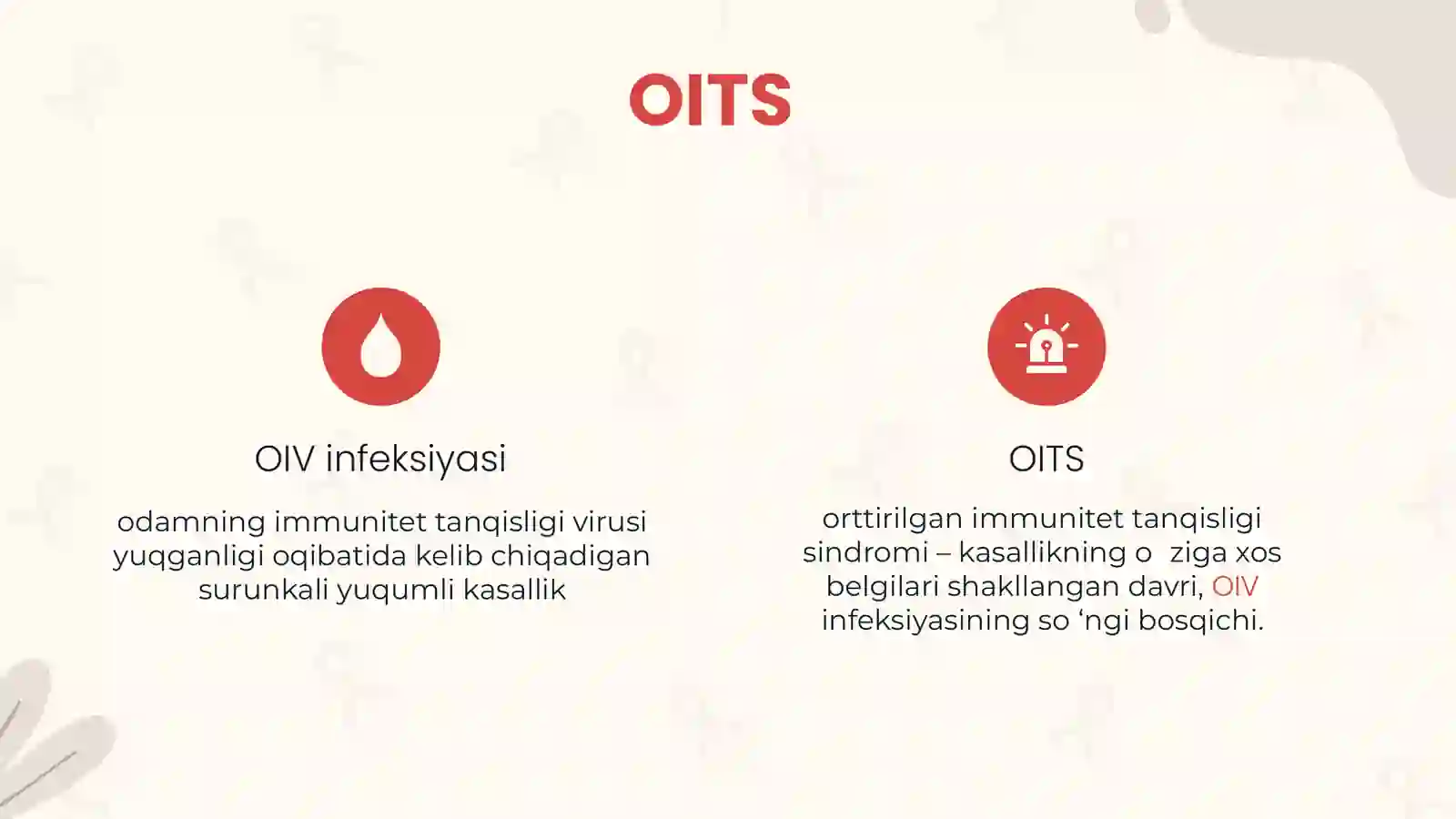 OITS

OIV infeksiyasi

odamning immunitet tanqisligi virusi yuqganligi oqibatida kelib chiqadigan surunkali yuqumli kasallik

OITS

orttirilgan immunitet tanqisligi sindromi – kasallikning o  ziga xos belgilari shakllangan davri, OIV infeksiyasining so ‘ngi bosqichi.